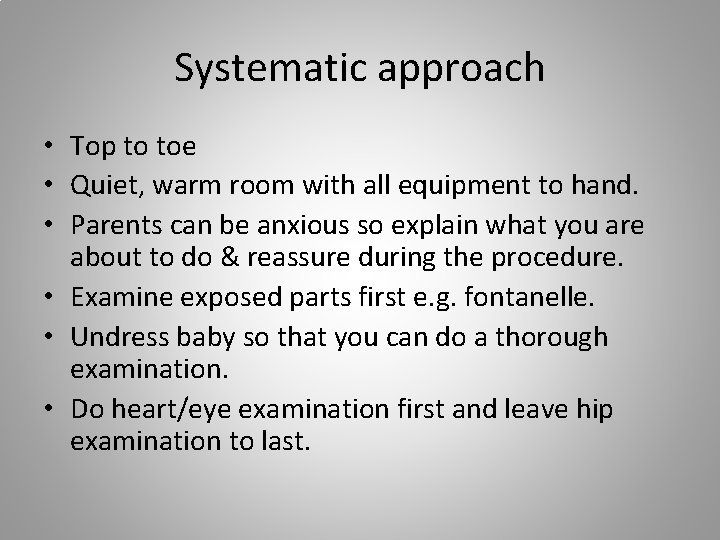 Systematic approach

• Top to toe
• Quiet, warm room with all equipment to hand.
• Parents can be anxious so explain what you are about to do & reassure during the procedure.
• Examine exposed parts first e.g. fontanelle.
• Undress baby so that you can do a thorough examination.
• Do heart/eye examination first and leave hip examination to last.